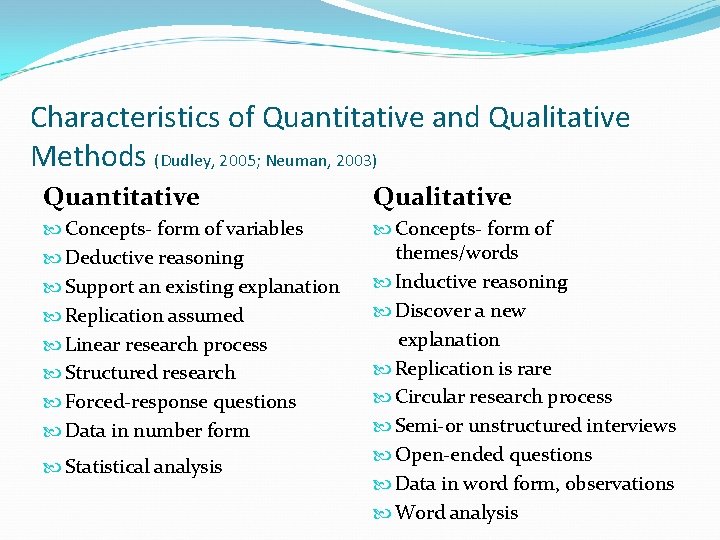 Characteristics of Quantitative and Qualitative Methods (Dudley, 2005; Neuman, 2003)

Quantitative
Concepts- form of variables
Deductive reasoning
Support an existing explanation
Replication assumed
Linear research process
Structured research
Forced-response questions
Data in number form
Statistical analysis

Qualitative
Concepts- form of themes/words
Inductive reasoning
Discover a new explanation
Replication is rare
Circular research process
Semi-or unstructured interviews
Open-ended questions
Data in word form, observations
Word analysis